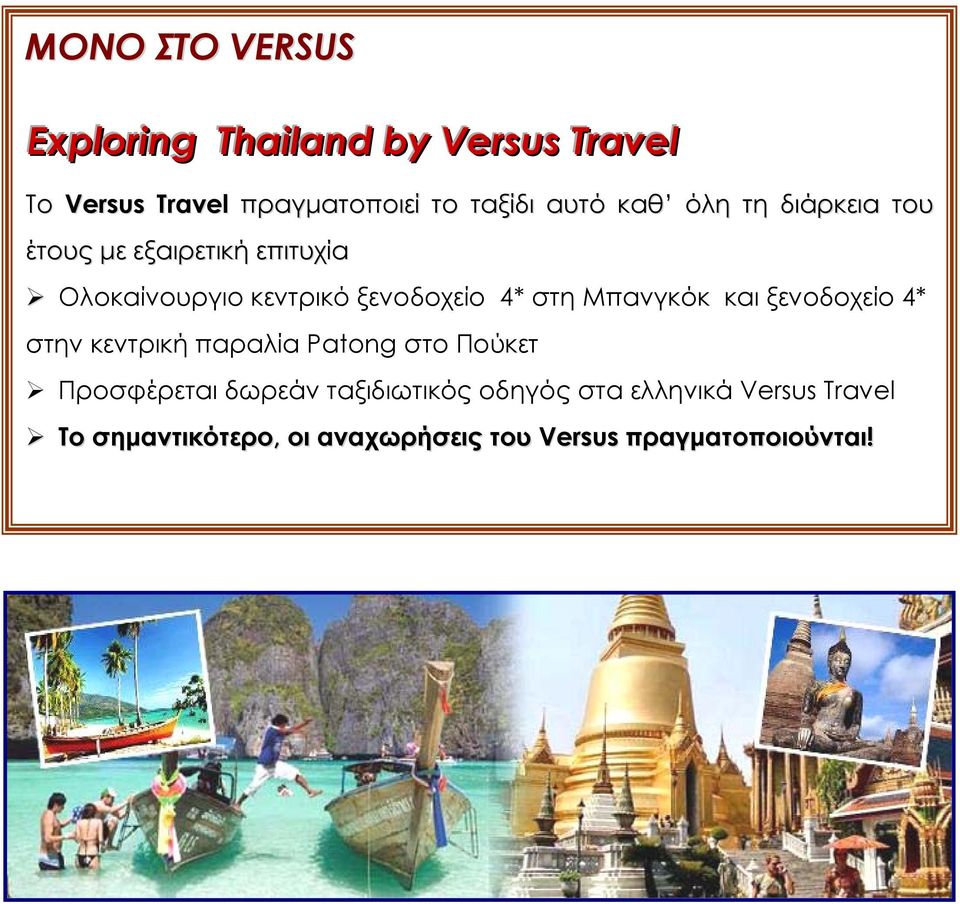 ΜΟΝΟ ΣΤΟ VERSUS

Exploring Thailand by Versus Travel

Το Versus Travel πραγματοποιεί το ταξίδι αυτό καθ' όλη τη διάρκεια του έτους με εξαιρετική επιτυχία

➢ Ολοκαίνουργιο κεντρικό ξενοδοχείο 4* στη Μπανγκόκ και ξενοδοχείο 4* στην κεντρική παραλία Patong στο Πούκετ

➢ Προσφέρεται δωρεάν ταξιδιωτικός οδηγός στα ελληνικά Versus Travel

➢ Το σημαντικότερο, οι αναχωρήσεις του Versus πραγματοποιούνται!